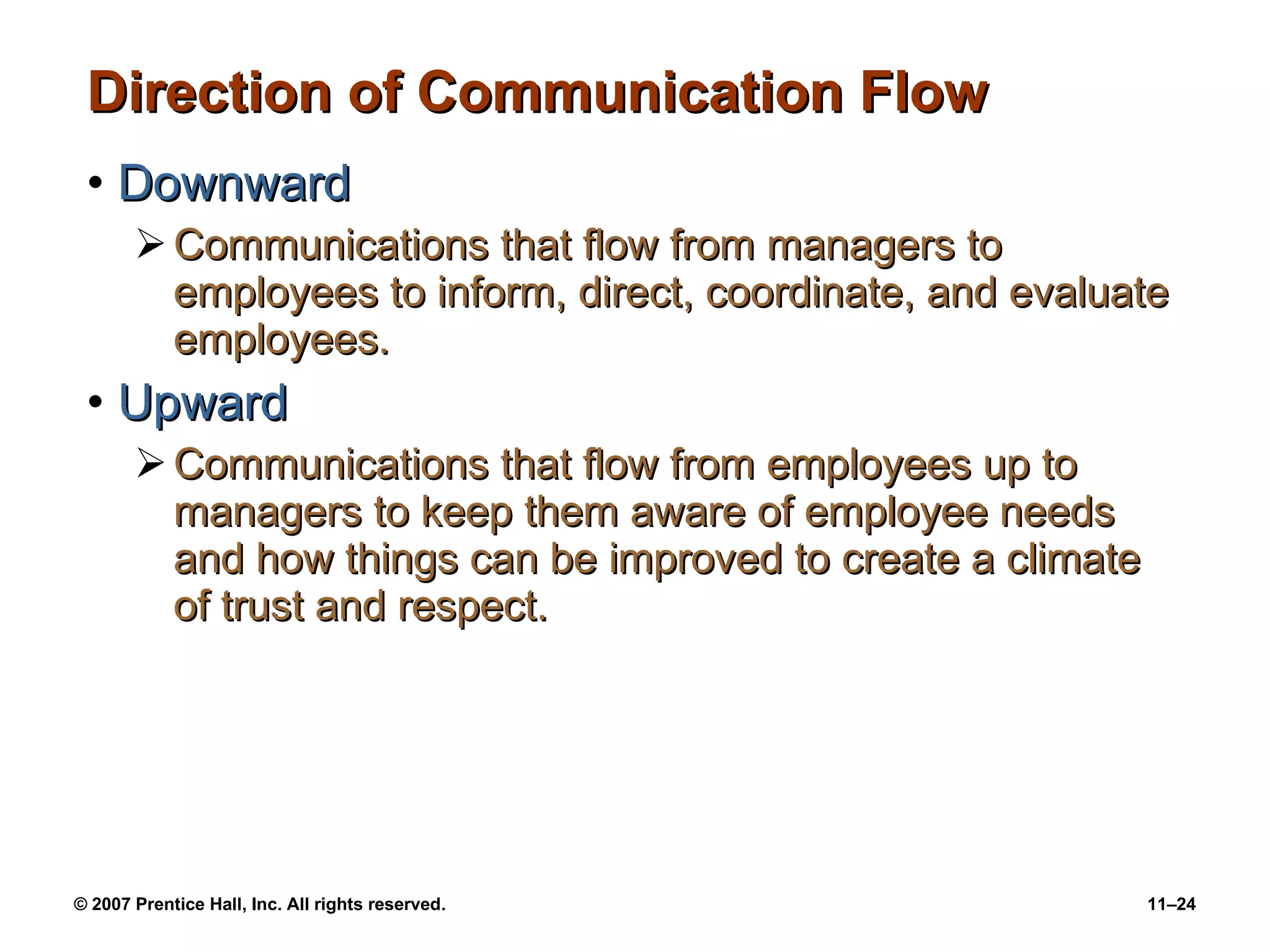 Direction of Communication Flow

• Downward
  ➢ Communications that flow from managers to employees to inform, direct, coordinate, and evaluate employees.

• Upward
  ➢ Communications that flow from employees up to managers to keep them aware of employee needs and how things can be improved to create a climate of trust and respect.

© 2007 Prentice Hall, Inc. All rights reserved.

11–24